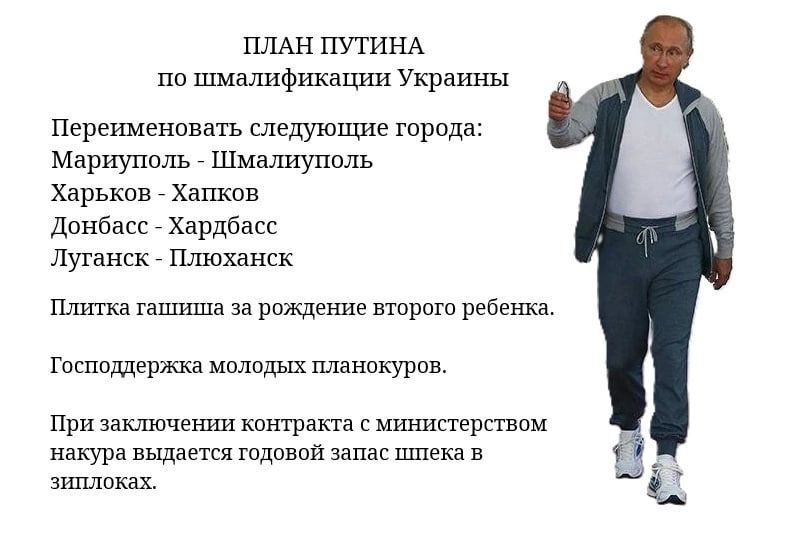 ПЛАН ПУТИНА
по шмалификации Украины

Переименовать следующие города:
Мариуполь - Шмалиуполь
Харьков - Хапков
Донбасс - Хардбасс
Луганск - Плюханск

Плитка гашиша за рождение второго ребенка.

Господдержка молодых планокуров.

При заключении контракта с министерством накура выдается годовой запас шпека в зиплоках.